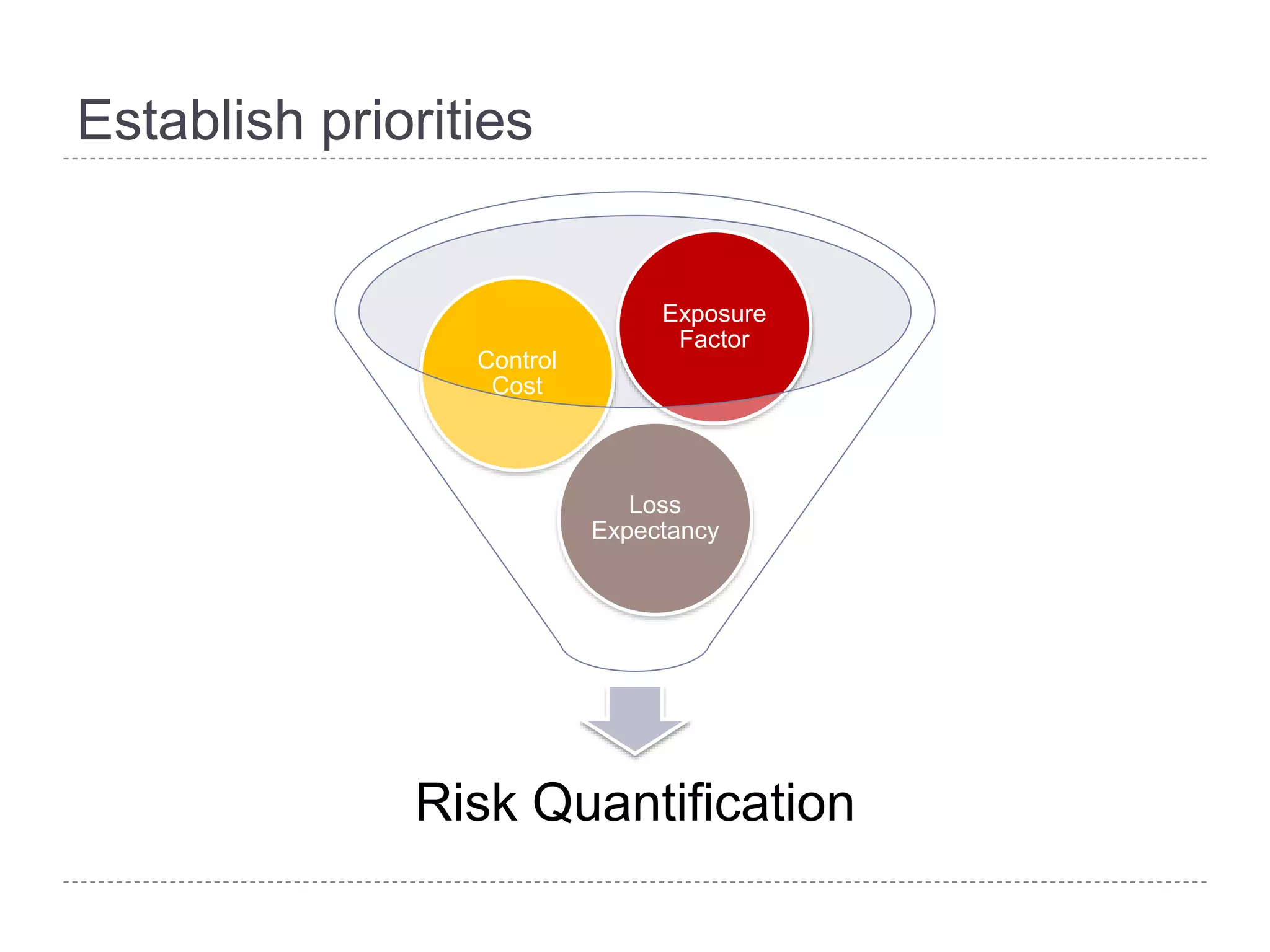 Establish priorities

Control Cost

Exposure Factor

Loss Expectancy

Risk Quantification